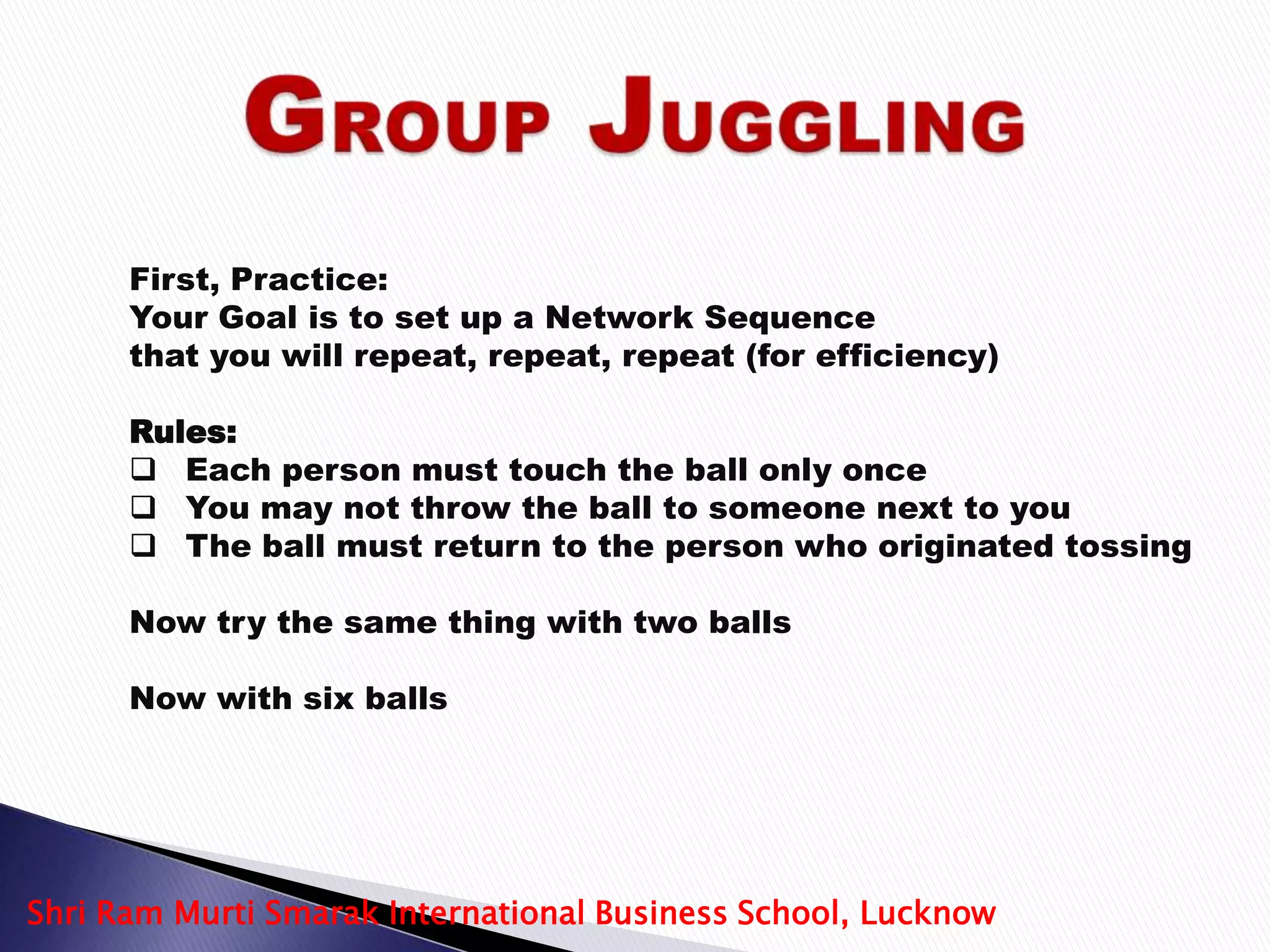 GROUP JUGGLING

First, Practice:
Your Goal is to set up a Network Sequence that you will repeat, repeat, repeat (for efficiency)

Rules:
❑ Each person must touch the ball only once
❑ You may not throw the ball to someone next to you
❑ The ball must return to the person who originated tossing

Now try the same thing with two balls

Now with six balls

Shri Ram Murti Smarak International Business School, Lucknow